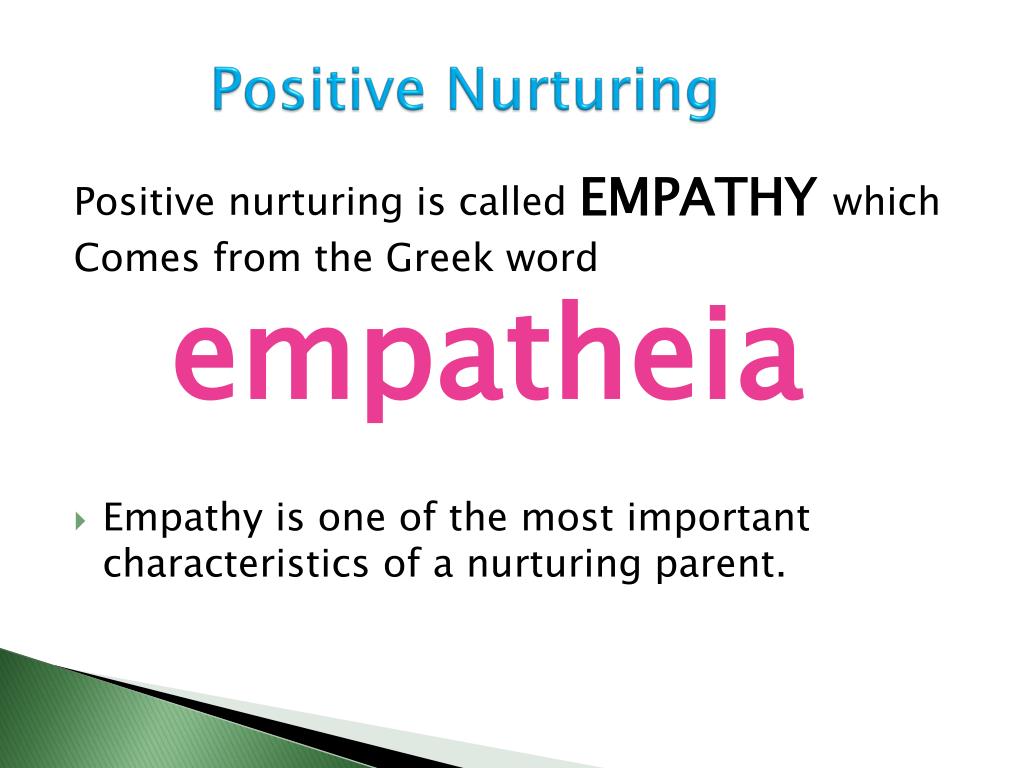 Positive Nurturing

Positive nurturing is called EMPATHY which Comes from the Greek word

empatheia

Empathy is one of the most important characteristics of a nurturing parent.